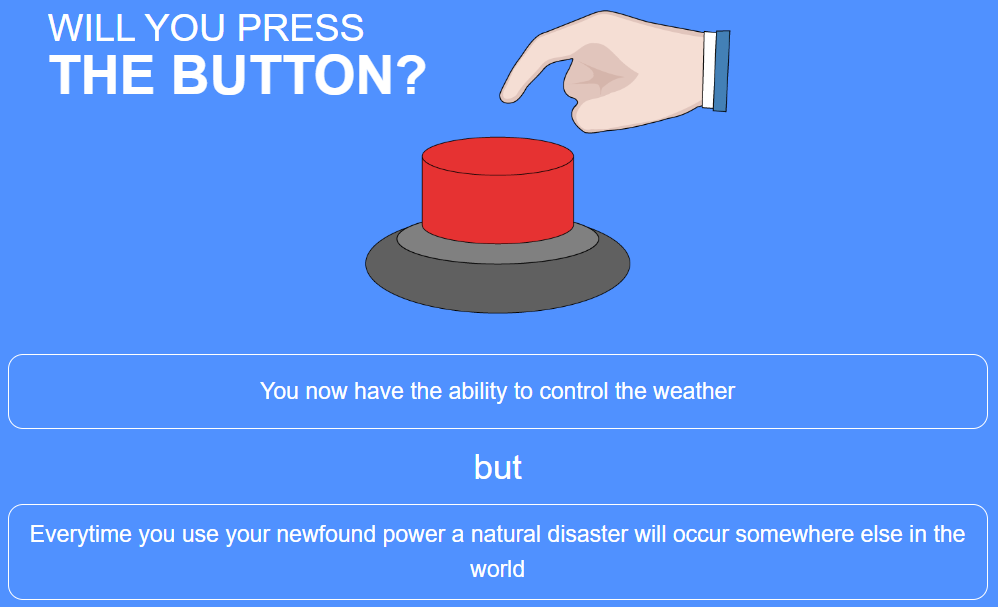 WILL YOU PRESS
THE BUTTON?

You now have the ability to control the weather

but

Everytime you use your newfound power a natural disaster will occur somewhere else in the world